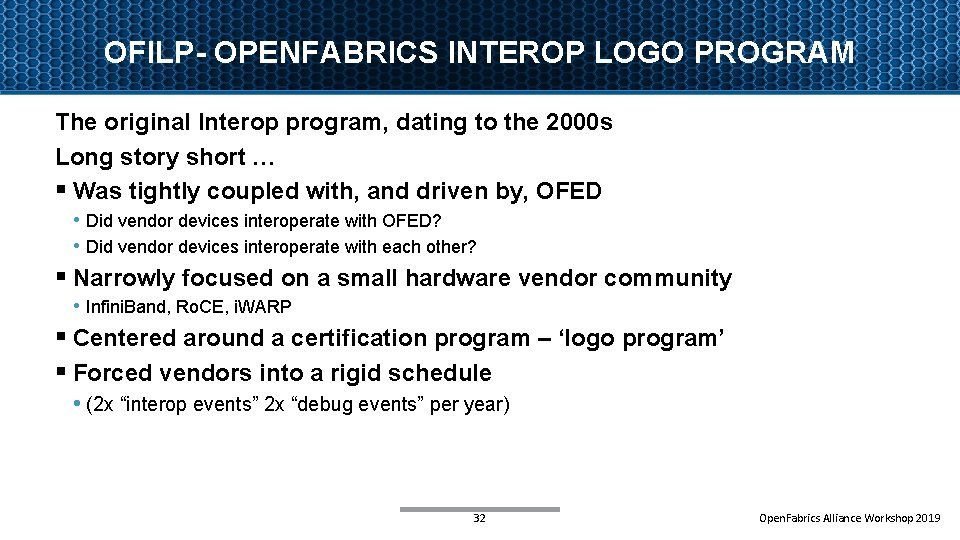 OFILP- OPENFABRICS INTEROP LOGO PROGRAM

The original Interop program, dating to the 2000s

Long story short …

▪ Was tightly coupled with, and driven by, OFED

• Did vendor devices interoperate with OFED?

• Did vendor devices interoperate with each other?

▪ Narrowly focused on a small hardware vendor community

• InfiniBand, RoCE, iWARP

▪ Centered around a certification program – 'logo program'

▪ Forced vendors into a rigid schedule

• (2x "interop events" 2x "debug events" per year)

32

OpenFabrics Alliance Workshop 2019